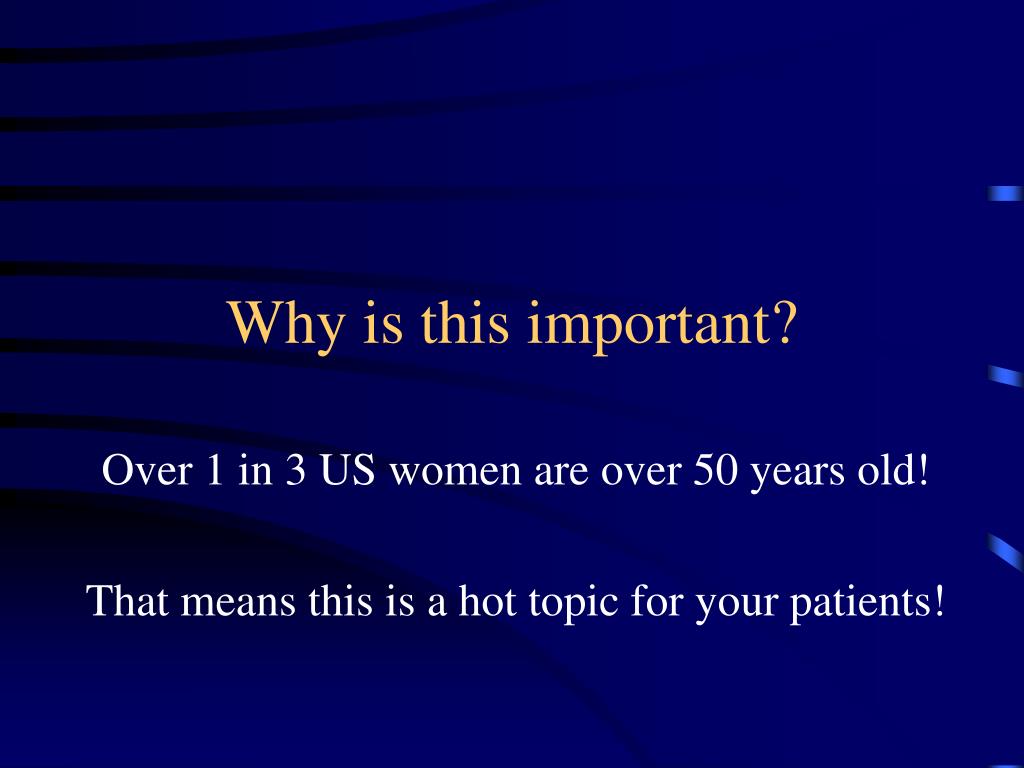 Why is this important?

Over 1 in 3 US women are over 50 years old!

That means this is a hot topic for your patients!